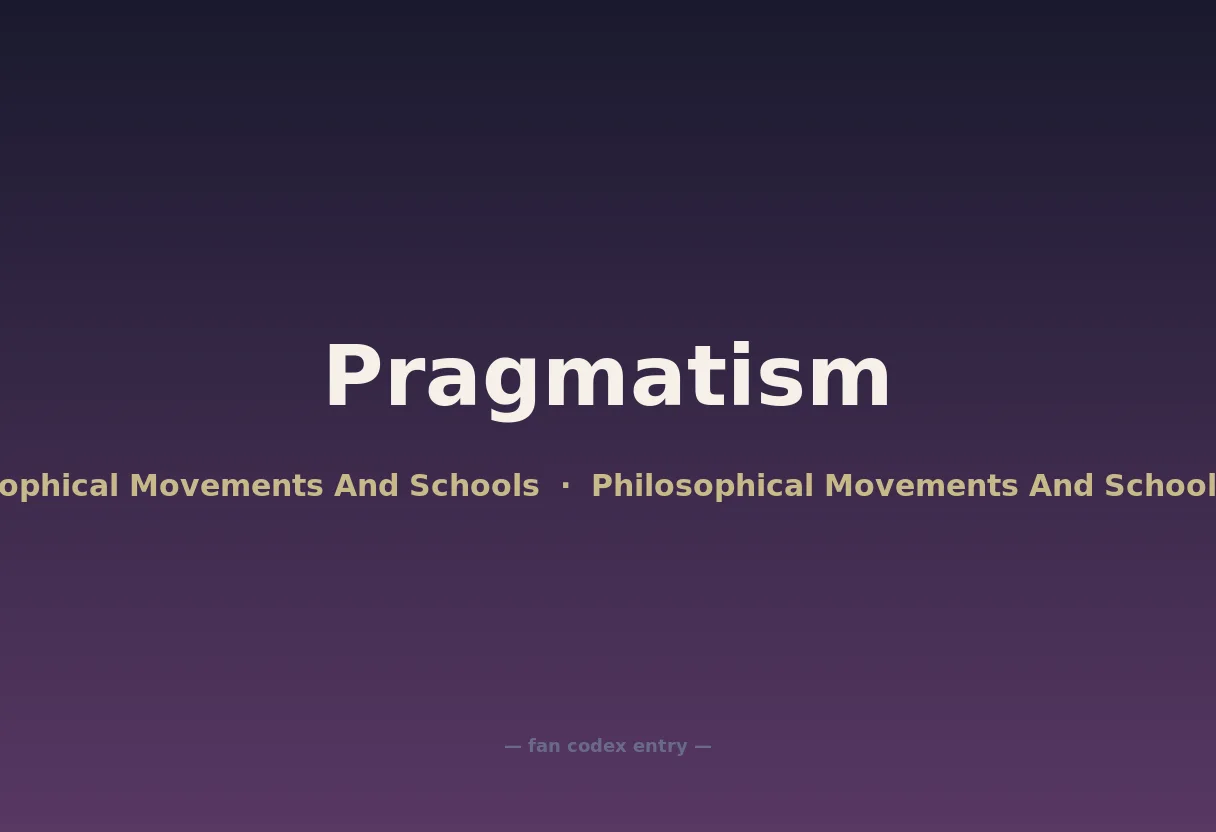 Pragmatism

ophical Movements And Schools · Philosophical Movements And School

— fan codex entry —